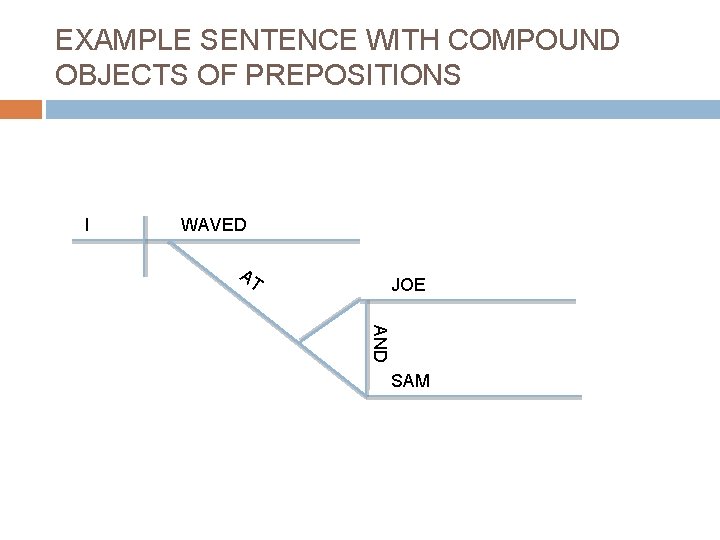 EXAMPLE SENTENCE WITH COMPOUND OBJECTS OF PREPOSITIONS

I

WAVED

AT

JOE

AND

SAM